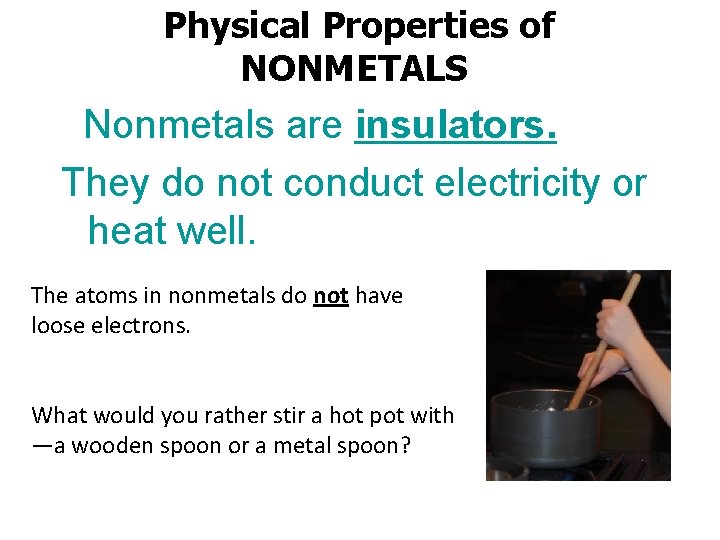 Physical Properties of NONMETALS

Nonmetals are insulators.

They do not conduct electricity or heat well.

The atoms in nonmetals do not have loose electrons.

What would you rather stir a hot pot with—a wooden spoon or a metal spoon?